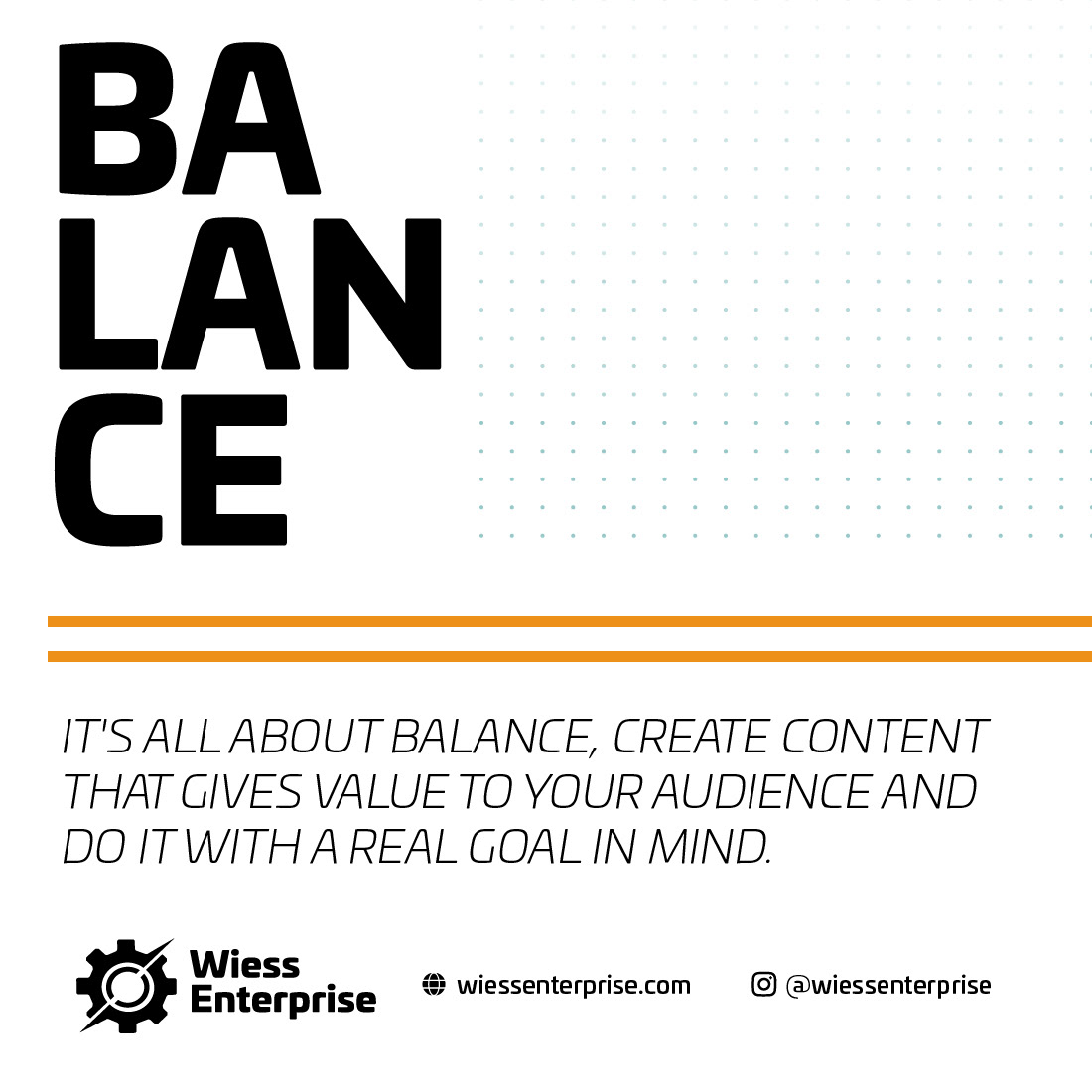 BA
LAN
CE

IT'S ALL ABOUT BALANCE, CREATE CONTENT THAT GIVES VALUE TO YOUR AUDIENCE AND DO IT WITH A REAL GOAL IN MIND.

Wiess Enterprise

wiessenterprise.com

@wiessenterprise